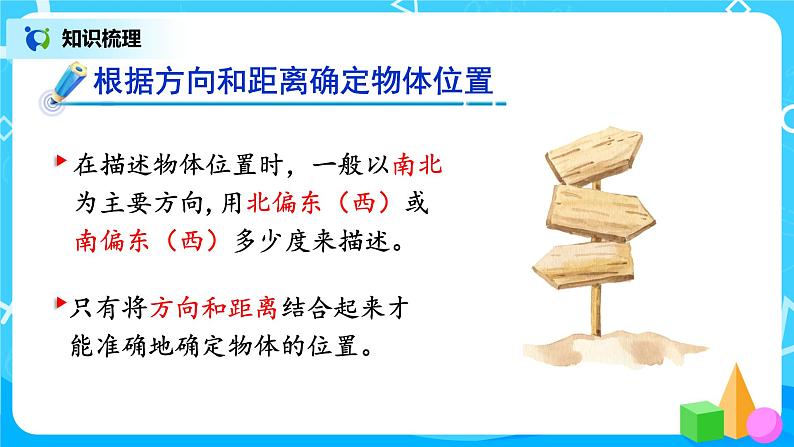 知识梳理

根据方向和距离确定物体位置

在描述物体位置时，一般以南北为主要方向,用北偏东（西）或南偏东（西）多少度来描述。

只有将方向和距离结合起来才能准确地确定物体的位置。